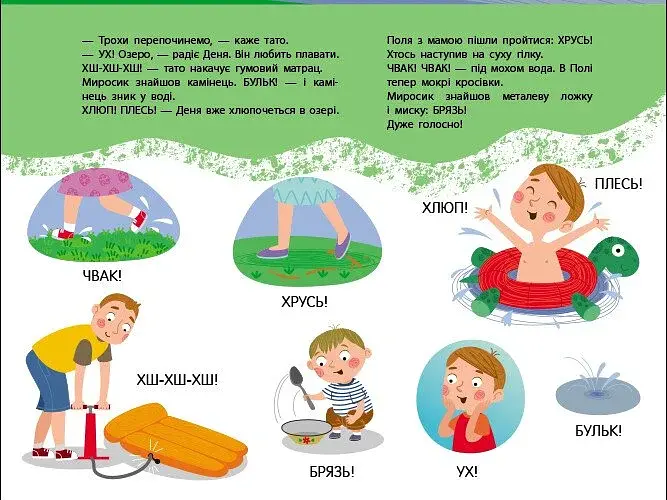 — Трохи перепочинемо, — каже тато.
— УХ! Озеро, — радіє Деня. Він любить плавати.
ХШ-ХШ-ХШ! — тато накачує гумовий матрац.
Миросик знайшов камінець. БУЛЬК! — і камінець зник у воді.
ХЛЮП! ПЛЕСЬ! — Деня вже хлюпочеться в озері.

Поля з мамою пішли пройтися: ХРУСЬ! Хтось наступив на суху гілку.
ЧВАК! ЧВАК! — під мохом вода. В Полі тепер мокрі кросівки.
Миросик знайшов металеву ложку і миску: БРЯЗЬ!
Дуже голосно!

ЧВАК!

ХРУСЬ!

ХЛЮП!

ПЛЕСЬ!

ХШ-ХШ-ХШ!

БРЯЗЬ!

УХ!

БУЛЬК!